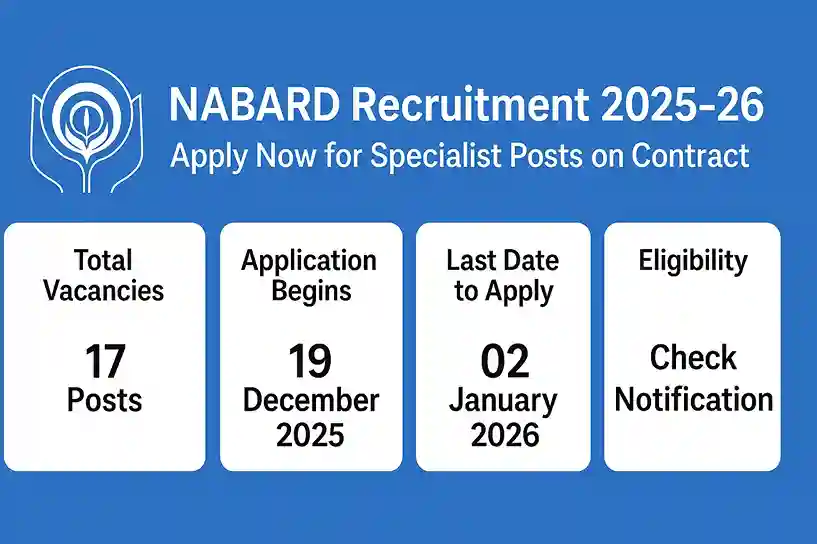 NABARD Recruitment 2025-26
Apply Now for Specialist Posts on Contract

Total Vacancies
17 Posts

Application Begins
19 December 2025

Last Date to Apply
02 January 2026

Eligibility
Check Notification